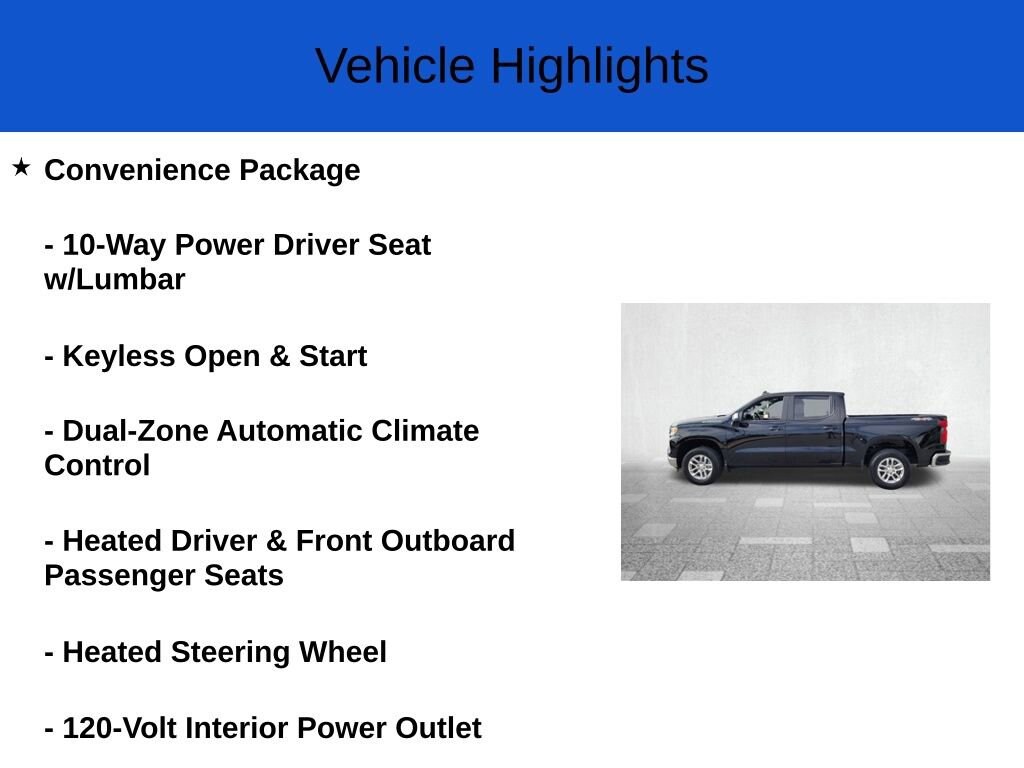 Vehicle Highlights

★ Convenience Package

- 10-Way Power Driver Seat w/Lumbar

- Keyless Open & Start

- Dual-Zone Automatic Climate Control

- Heated Driver & Front Outboard Passenger Seats

- Heated Steering Wheel

- 120-Volt Interior Power Outlet